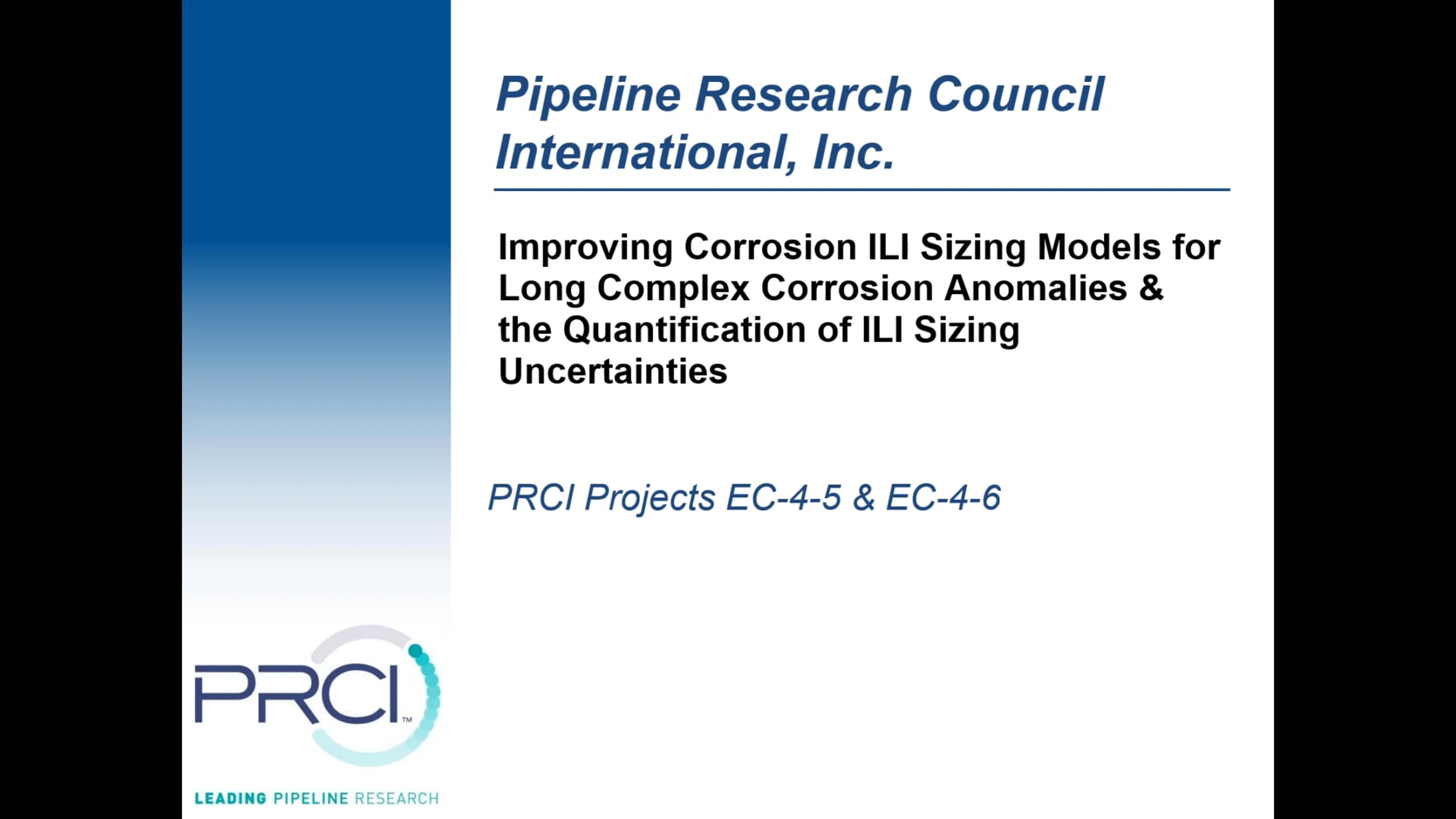 Pipeline Research Council International, Inc.

Improving Corrosion ILI Sizing Models for Long Complex Corrosion Anomalies & the Quantification of ILI Sizing Uncertainties

PRCI Projects EC-4-5 & EC-4-6

PRCI™

LEADING PIPELINE RESEARCH